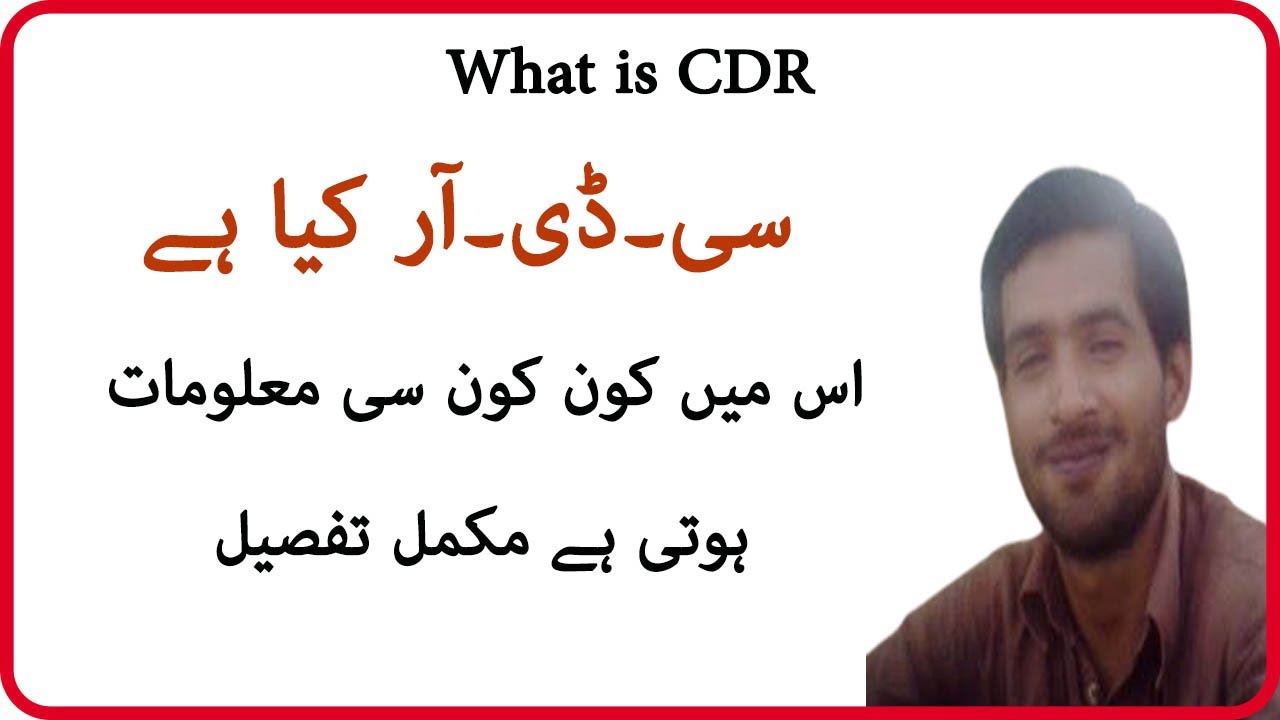 What is CDR

سی۔ڈی۔آر کیا ہے

اس میں کون کون سی معلومات

ہوتی ہے مکمل تفصیل